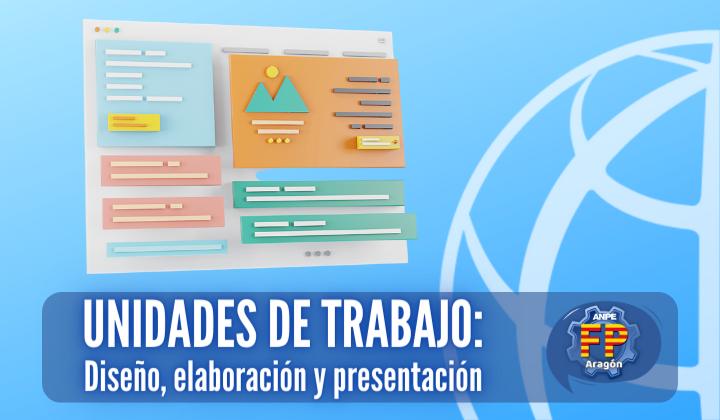 UNIDADES DE TRABAJO:
Diseño, elaboración y presentación

ANPE
FP
Aragón